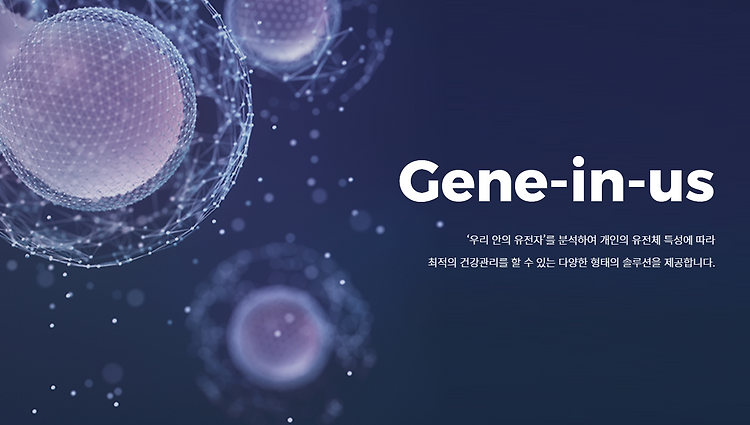 Gene-in-us

'우리 안의 유전자'를 분석하여 개인의 유전체 특성에 따라
최적의 건강관리를 할 수 있는 다양한 형태의 솔루션을 제공합니다.